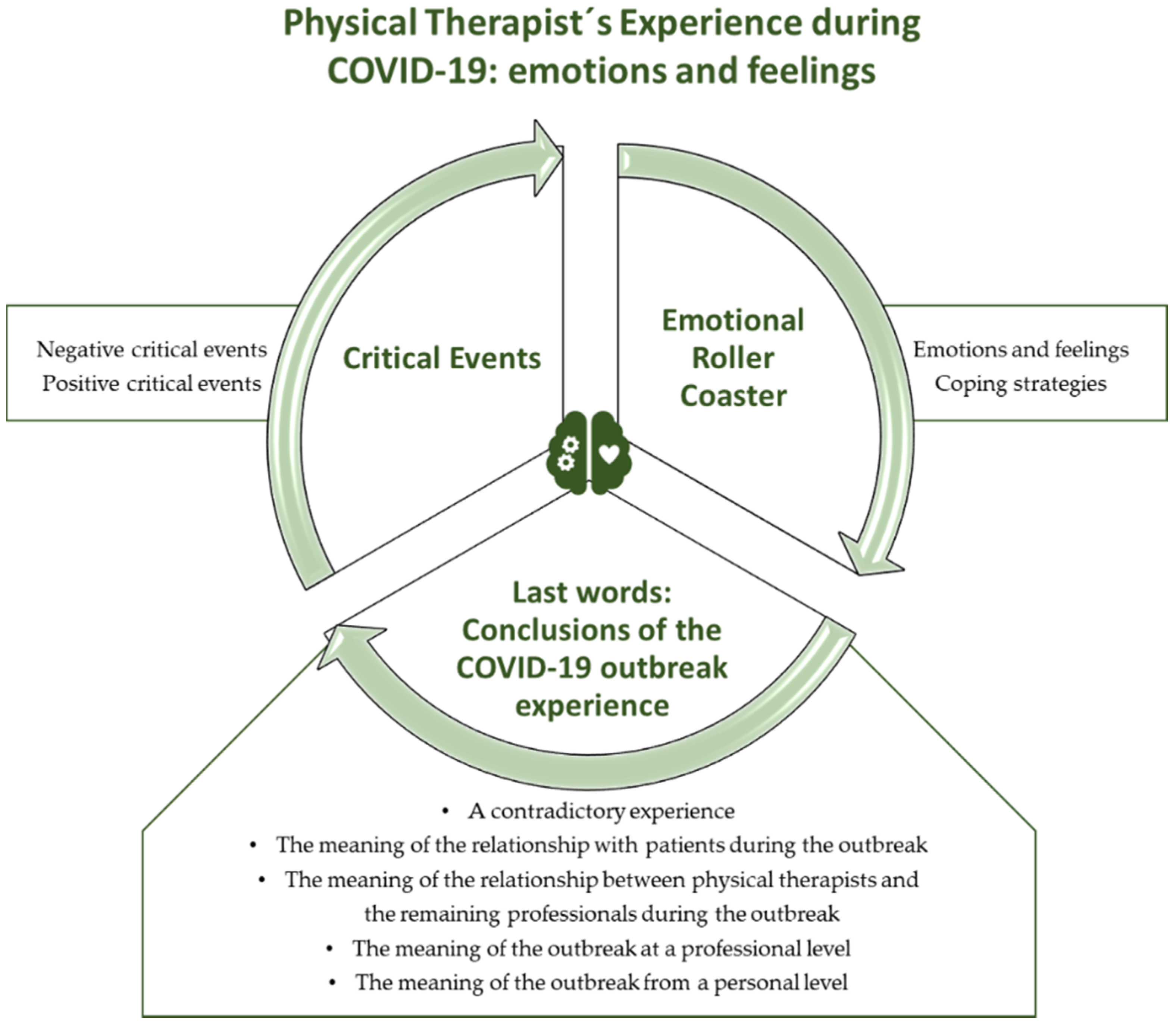 Physical Therapist´s Experience during COVID-19: emotions and feelings

Negative critical events
Positive critical events

Critical Events

Emotional Roller Coaster

Emotions and feelings
Coping strategies

Last words: Conclusions of the COVID-19 outbreak experience

• A contradictory experience
• The meaning of the relationship with patients during the outbreak
• The meaning of the relationship between physical therapists and the remaining professionals during the outbreak
• The meaning of the outbreak at a professional level
• The meaning of the outbreak from a personal level